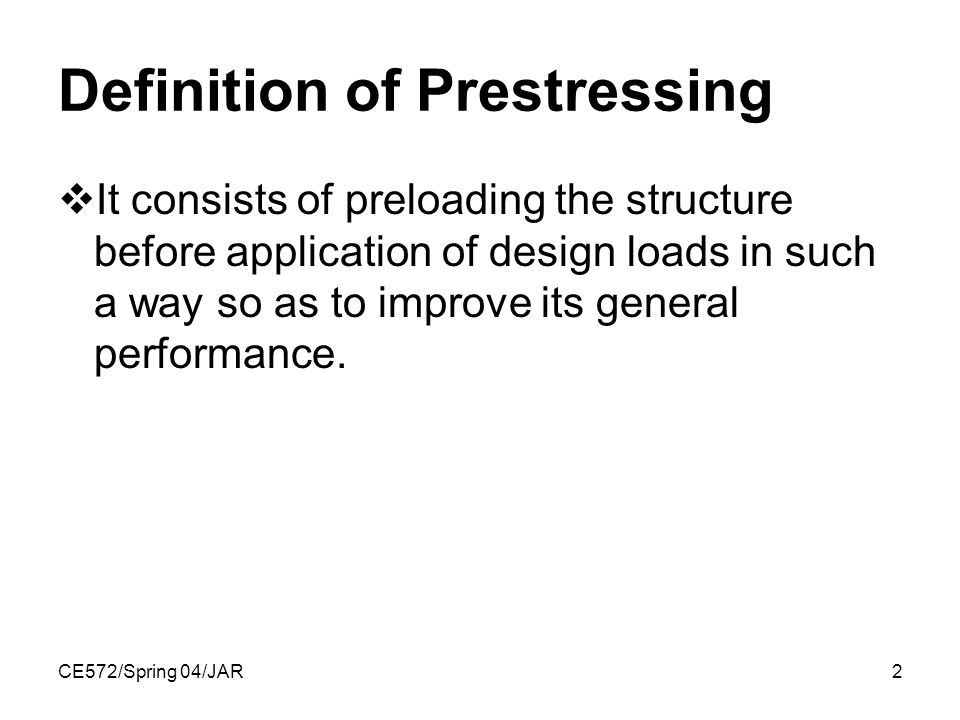 Definition of Prestressing

❖It consists of preloading the structure before application of design loads in such a way so as to improve its general performance.

CE572/Spring 04/JAR

2